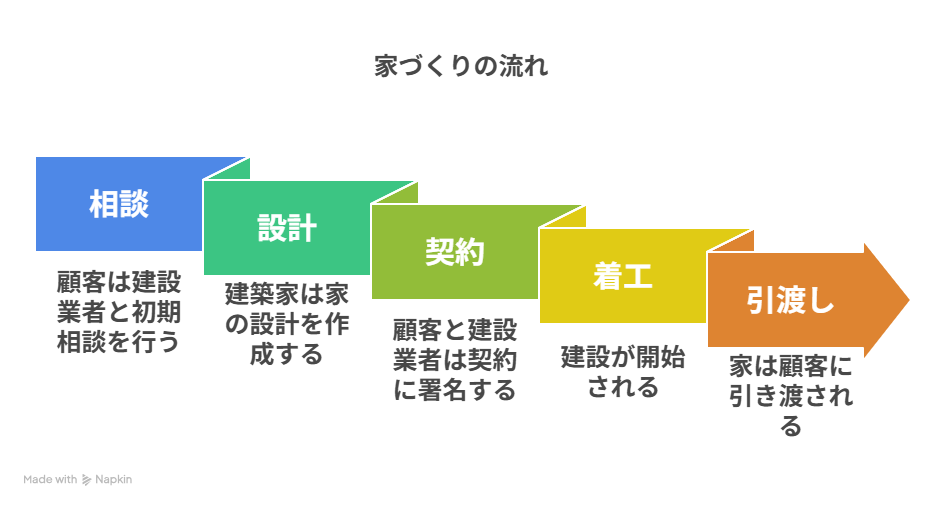 家づくりの流れ

相談

顧客は建設業者と初期相談を行う

設計

建築家は家の設計を作成する

契約

顧客と建設業者は契約に署名する

着工

建設が開始される

引渡し

家は顧客に引き渡される

Made with Napkin